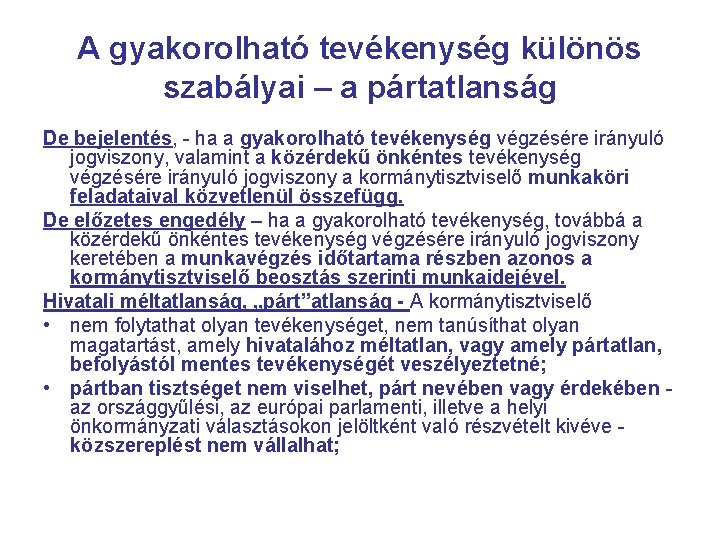 A gyakorolható tevékenység különös szabályai – a pártatlanság

De bejelentés, - ha a gyakorolható tevékenység végzésére irányuló jogviszony, valamint a közérdekű önkéntes tevékenység végzésére irányuló jogviszony a kormánytisztviselő munkaköri feladataival közvetlenül összefügg.

De előzetes engedély – ha a gyakorolható tevékenység, továbbá a közérdekű önkéntes tevékenység végzésére irányuló jogviszony keretében a munkavégzés időtartama részben azonos a kormánytisztviselő beosztás szerinti munkaidejével.

Hivatali méltatlanság, „párt”atlanság - A kormánytisztviselő

• nem folytathat olyan tevékenységet, nem tanúsíthat olyan magatartást, amely hivatalához méltatlan, vagy amely pártatlan, befolyástól mentes tevékenységét veszélyeztetné;

• pártban tisztséget nem viselhet, párt nevében vagy érdekében - az országgyűlési, az európai parlamenti, illetve a helyi önkormányzati választásokon jelöltként való részvételt kivéve - közszereplést nem vállalhat;